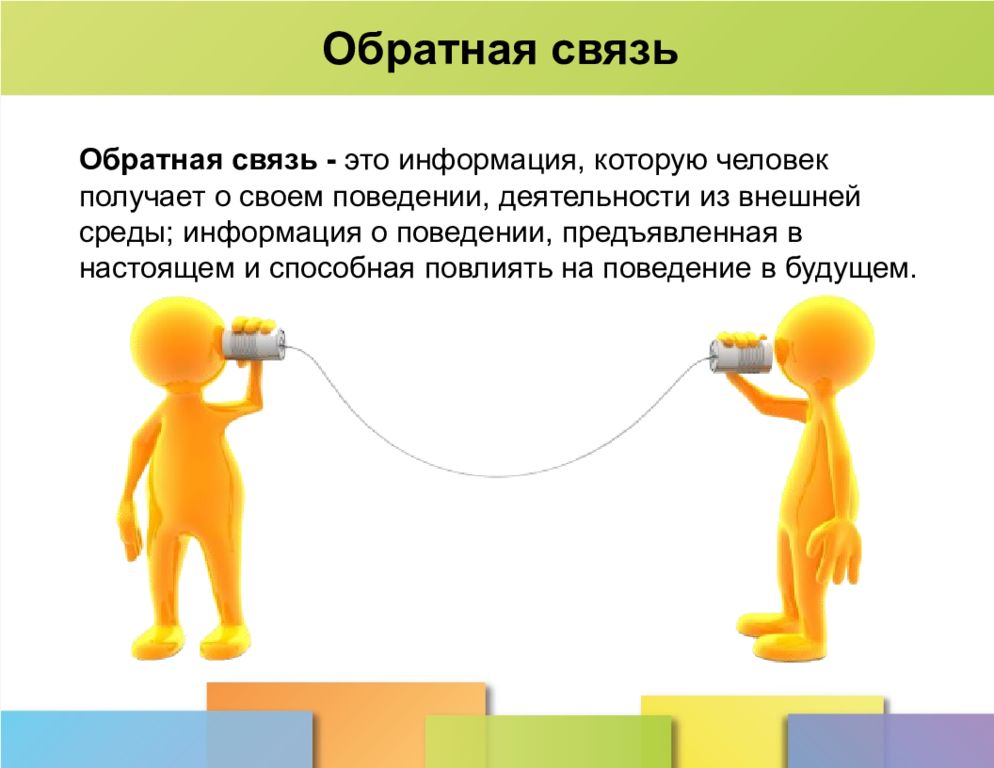 Обратная связь

Обратная связь - это информация, которую человек получает о своем поведении, деятельности из внешней среды; информация о поведении, предъявленная в настоящем и способная повлиять на поведение в будущем.